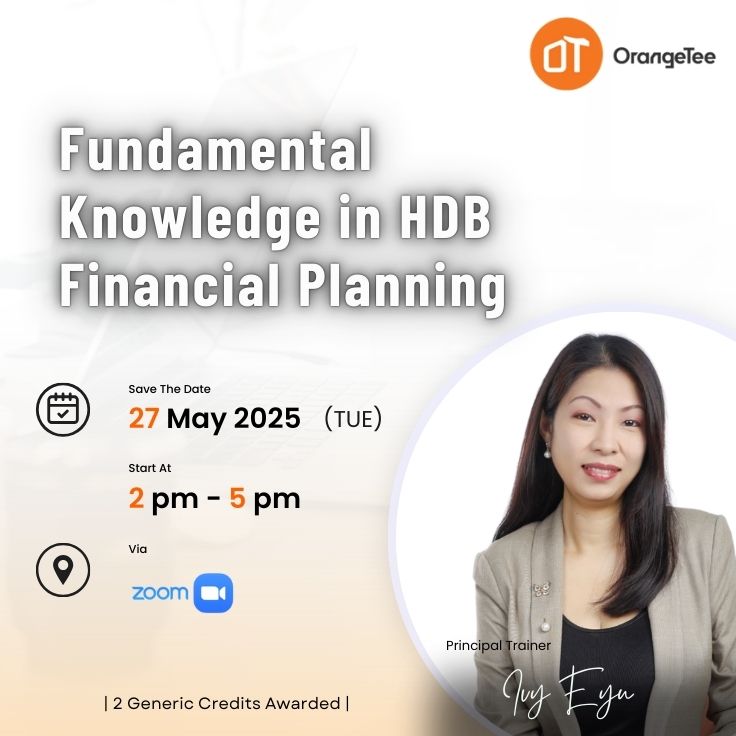 OT OrangeTee

Fundamental Knowledge in HDB Financial Planning

Save The Date
27 May 2025 (TUE)

Start At
2 pm - 5 pm

Via
zoom

Principal Trainer
Ivy Eyu

| 2 Generic Credits Awarded |